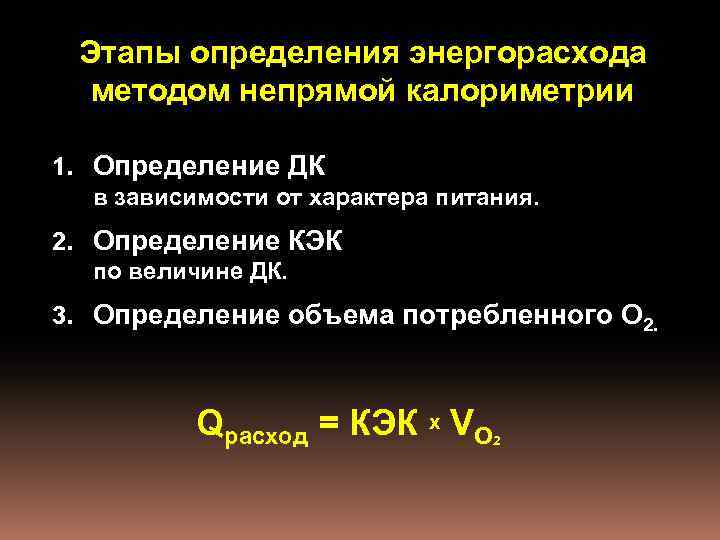 Этапы определения энергорасхода методом непрямой калориметрии

1. Определение ДК
в зависимости от характера питания.

2. Определение КЭК
по величине ДК.

3. Определение объема потребленного $O_2$.

$Q_{расход} = КЭК \times V_{O_2}$